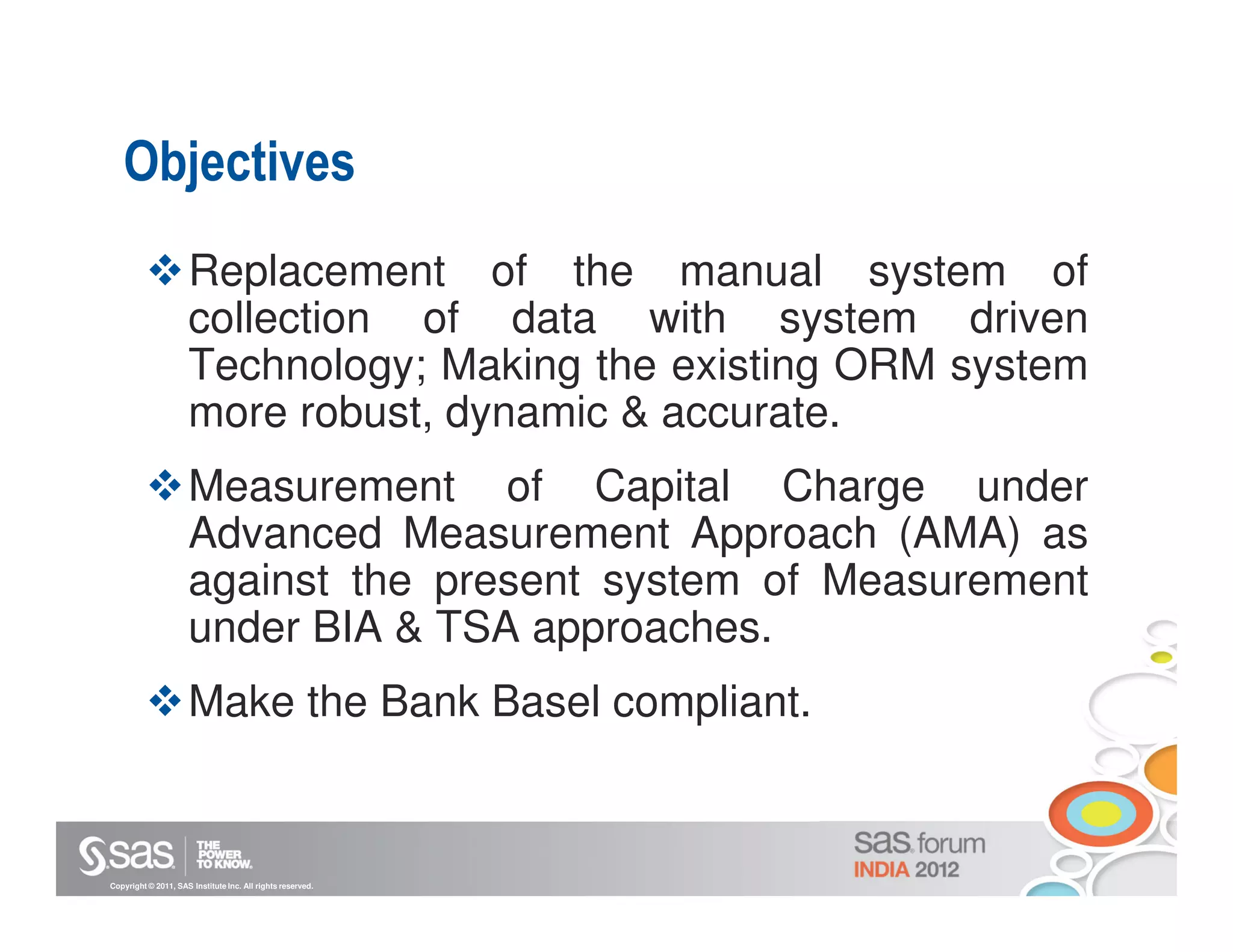 Objectives

❖ Replacement of the manual system of collection of data with system driven Technology; Making the existing ORM system more robust, dynamic & accurate.

❖ Measurement of Capital Charge under Advanced Measurement Approach (AMA) as against the present system of Measurement under BIA & TSA approaches.

❖ Make the Bank Basel compliant.

sas THE POWER TO KNOW.

Copyright © 2011, SAS Institute Inc. All rights reserved.

sas forum INDIA 2012